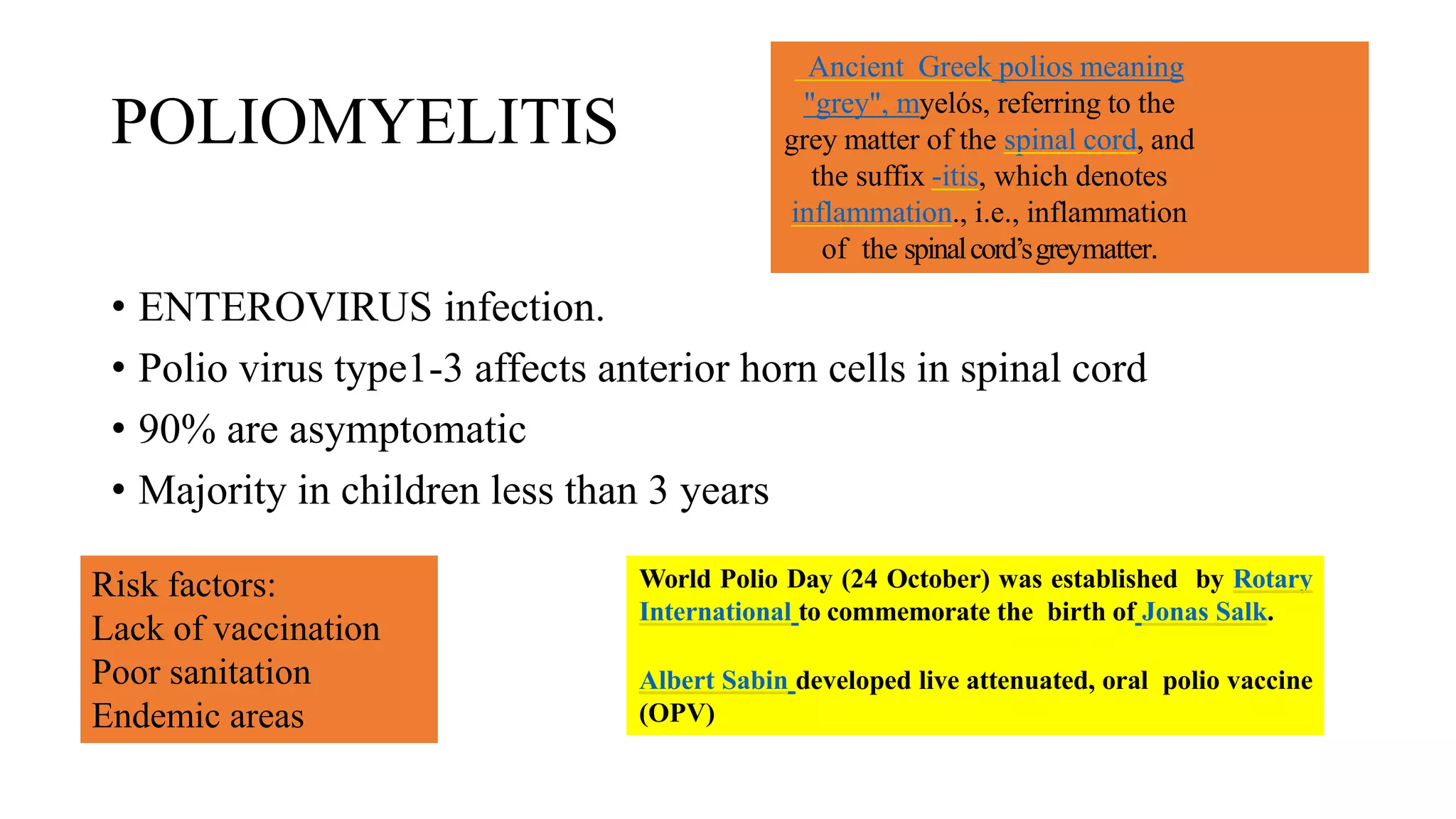 POLIOMYELITIS

Ancient Greek polios meaning "grey", myelós, referring to the grey matter of the spinal cord, and the suffix -itis, which denotes inflammation., i.e., inflammation of the spinal cord's greymatter.

• ENTEROVIRUS infection.
• Polio virus type1-3 affects anterior horn cells in spinal cord
• 90% are asymptomatic
• Majority in children less than 3 years

Risk factors:
Lack of vaccination
Poor sanitation
Endemic areas

World Polio Day (24 October) was established by Rotary International to commemorate the birth of Jonas Salk.

Albert Sabin developed live attenuated, oral polio vaccine (OPV)